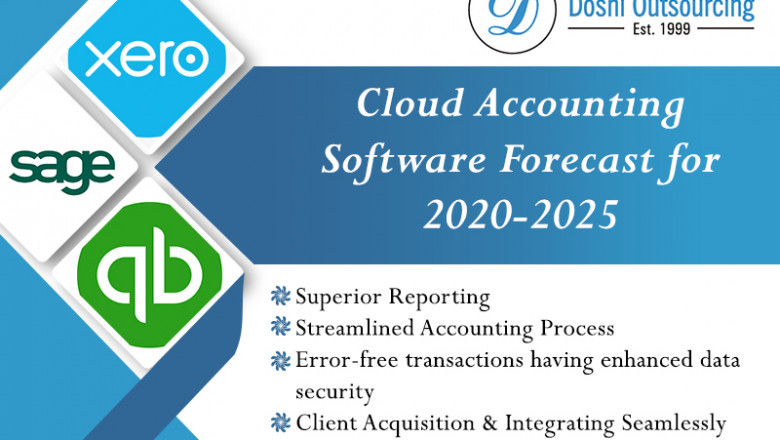 D
Doshi Outsourcing
Est. 1999

xero

sage

qb

Cloud Accounting Software Forecast for 2020-2025

Superior Reporting
Streamlined Accounting Process
Error-free transactions having enhanced data security
Client Acquisition & Integrating Seamlessly